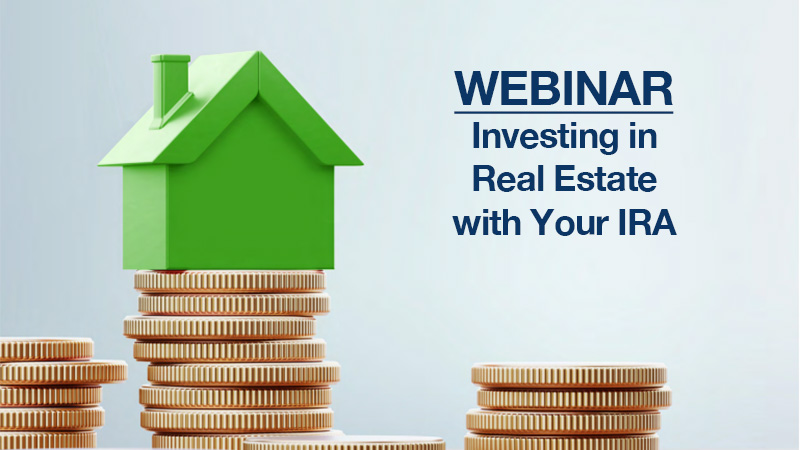 WEBINAR
Investing in Real Estate with Your IRA